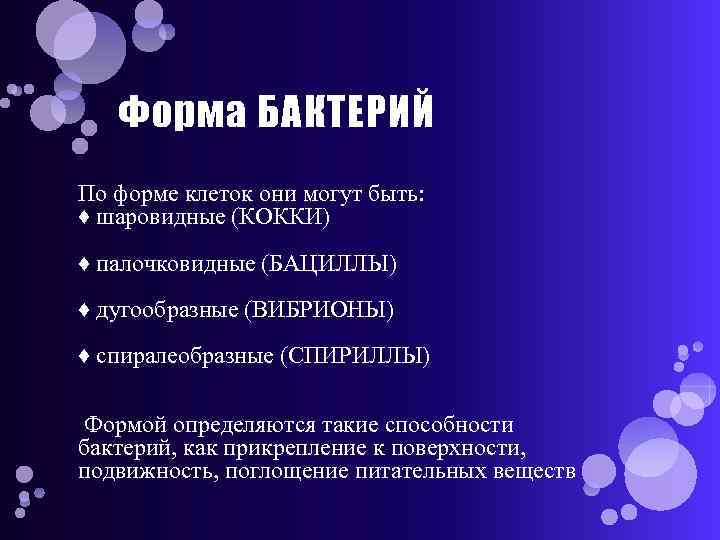 Форма БАКТЕРИЙ

По форме клеток они могут быть:
♦ шаровидные (КОККИ)

♦ палочковидные (БАЦИЛЛЫ)

♦ дугообразные (ВИБРИОНЫ)

♦ спиралеобразные (СПИРИЛЛЫ)

Формой определяются такие способности бактерий, как прикрепление к поверхности, подвижность, поглощение питательных веществ